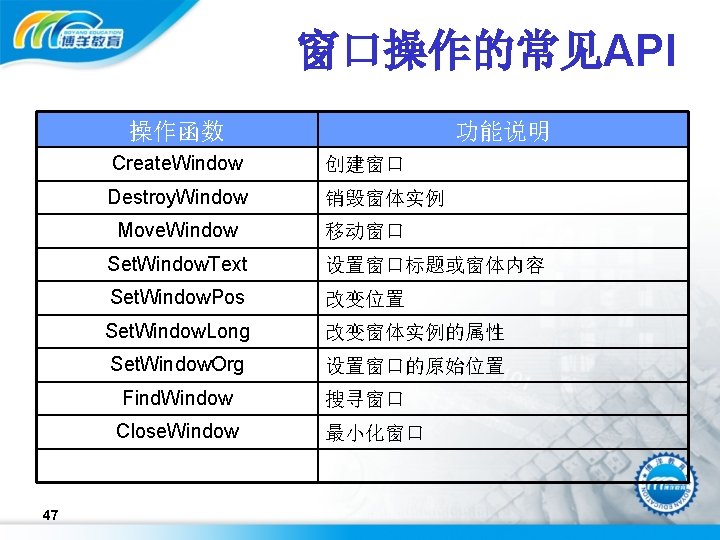 BOYANG EDUCATION
博洋教育

窗口操作的常见API

| 操作函数 | 功能说明 |
|---|---|
| CreateWindow | 创建窗口 |
| DestroyWindow | 销毁窗体实例 |
| MoveWindow | 移动窗口 |
| SetWindowText | 设置窗口标题或窗体内容 |
| SetWindowPos | 改变位置 |
| SetWindowLong | 改变窗体实例的属性 |
| SetWindowOrg | 设置窗口的原始位置 |
| FindWindow | 搜寻窗口 |
| CloseWindow | 最小化窗口 |
| | |

博洋教育
BOYAN EDUCATION

47